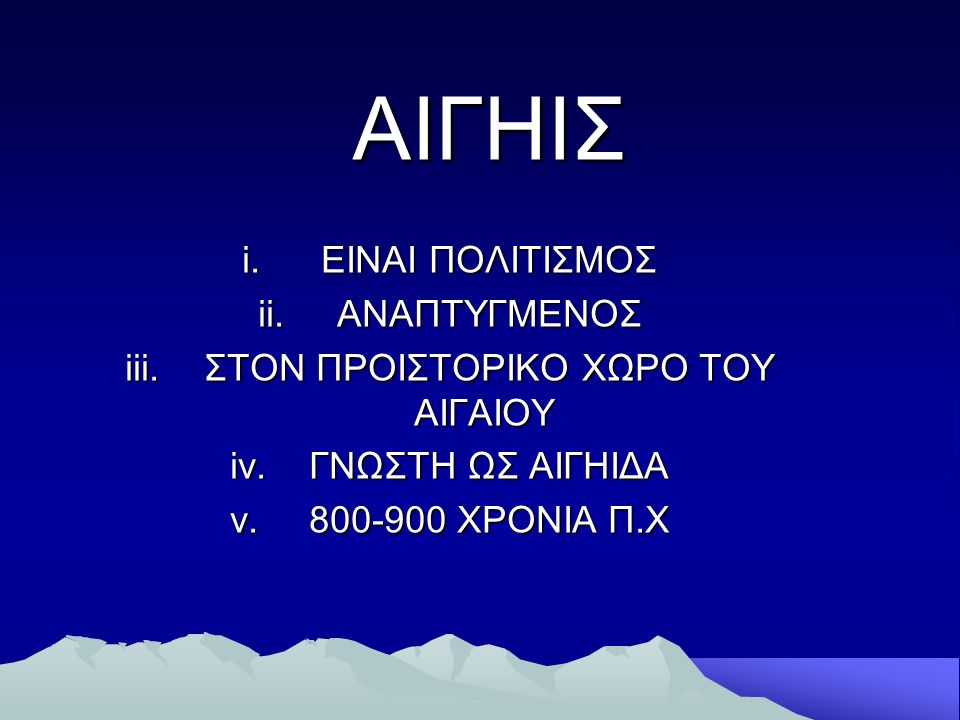 ΑΙΓΗΙΣ

i. ΕΙΝΑΙ ΠΟΛΙΤΙΣΜΟΣ
ii. ΑΝΑΠΤΥΓΜΕΝΟΣ
iii. ΣΤΟΝ ΠΡΟΙΣΤΟΡΙΚΟ ΧΩΡΟ ΤΟΥ ΑΙΓΑΙΟΥ
iv. ΓΝΩΣΤΗ ΩΣ ΑΙΓΗΙΔΑ
v. 800-900 ΧΡΟΝΙΑ Π.Χ